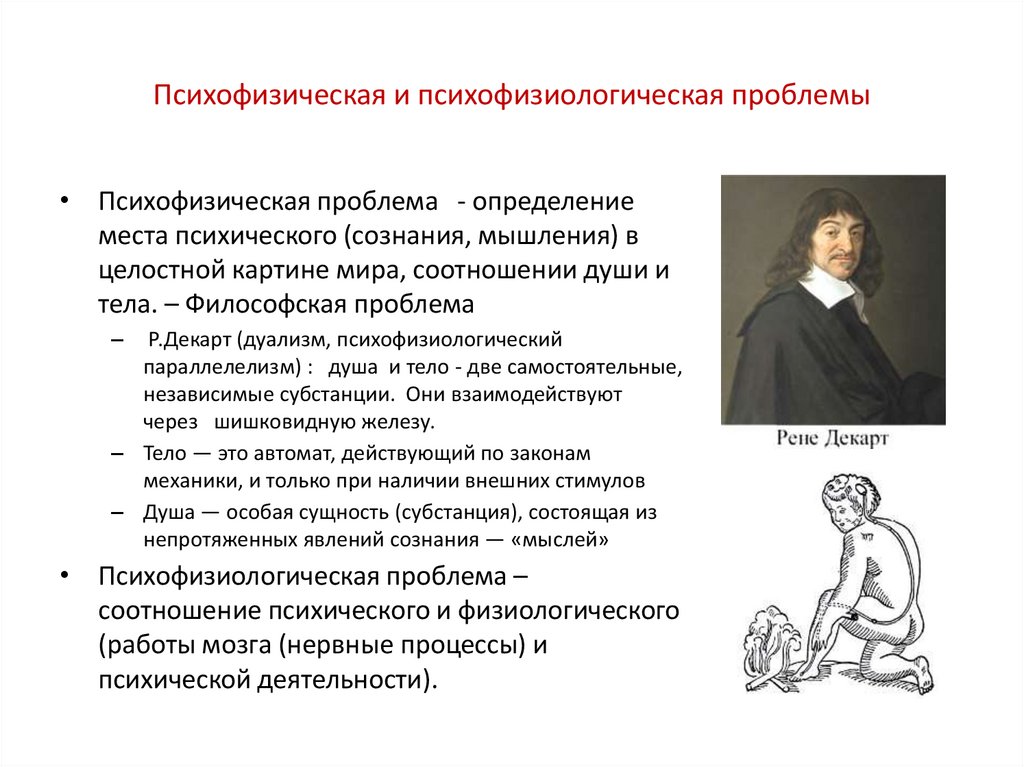 Психофизическая и психофизиологическая проблемы

• Психофизическая проблема - определение места психического (сознания, мышления) в целостной картине мира, соотношении души и тела. – Философская проблема
– Р.Декарт (дуализм, психофизиологический параллелелизм) : душа и тело - две самостоятельные, независимые субстанции. Они взаимодействуют через шишковидную железу.
– Тело — это автомат, действующий по законам механики, и только при наличии внешних стимулов
– Душа — особая сущность (субстанция), состоящая из непротяженных явлений сознания — «мыслей»
• Психофизиологическая проблема – соотношение психического и физиологического (работы мозга (нервные процессы) и психической деятельности).

Рене Декарт